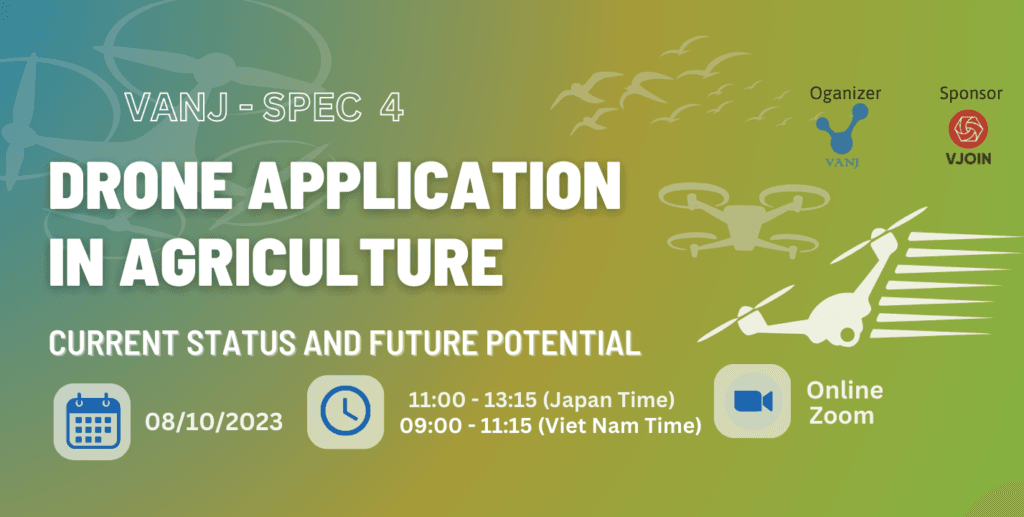 VANJ - SPEC 4

DRONE APPLICATION IN AGRICULTURE

CURRENT STATUS AND FUTURE POTENTIAL

Oganizer
VANJ

Sponsor
VJOIN

08/10/2023

11:00 - 13:15 (Japan Time)
09:00 - 11:15 (Viet Nam Time)

Online Zoom